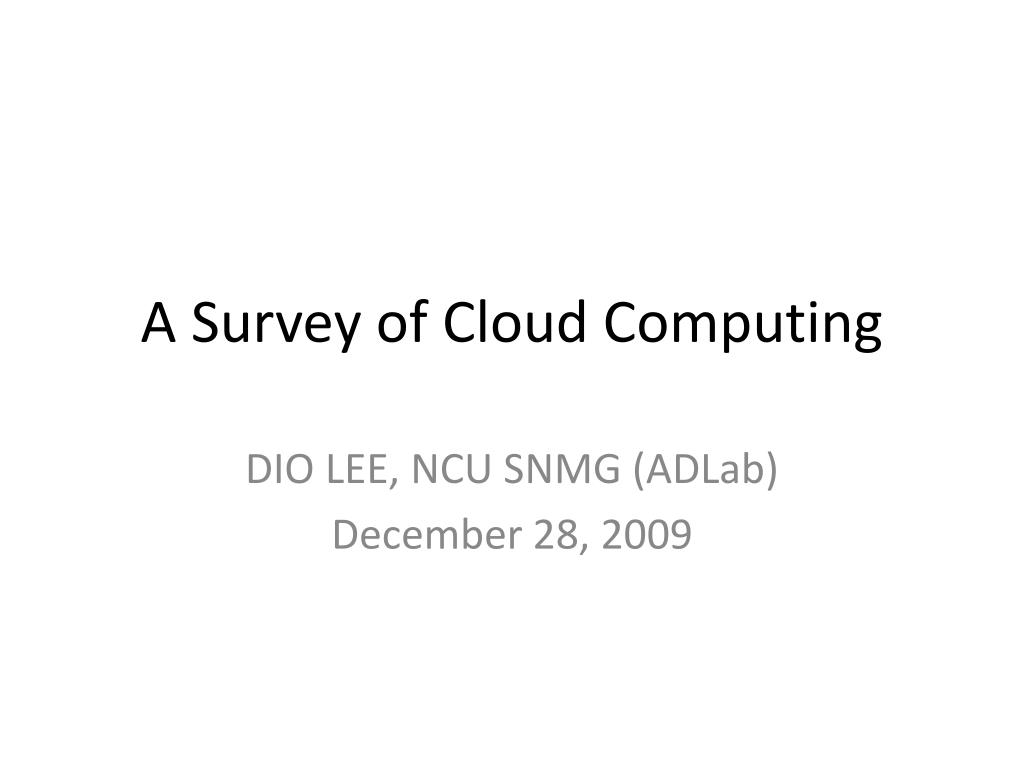 A Survey of Cloud Computing

DIO LEE, NCU SNMG (ADLab)
December 28, 2009